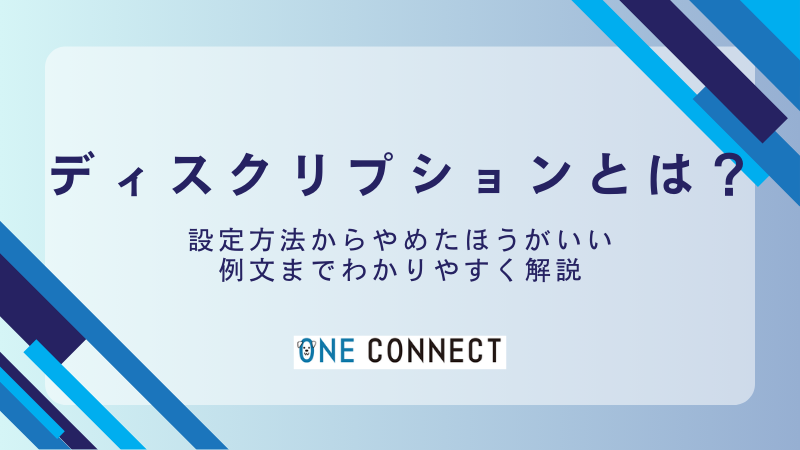 ディスクリプションとは？

設定方法からやめたほうがいい
例文までわかりやすく解説

ONE CONNECT